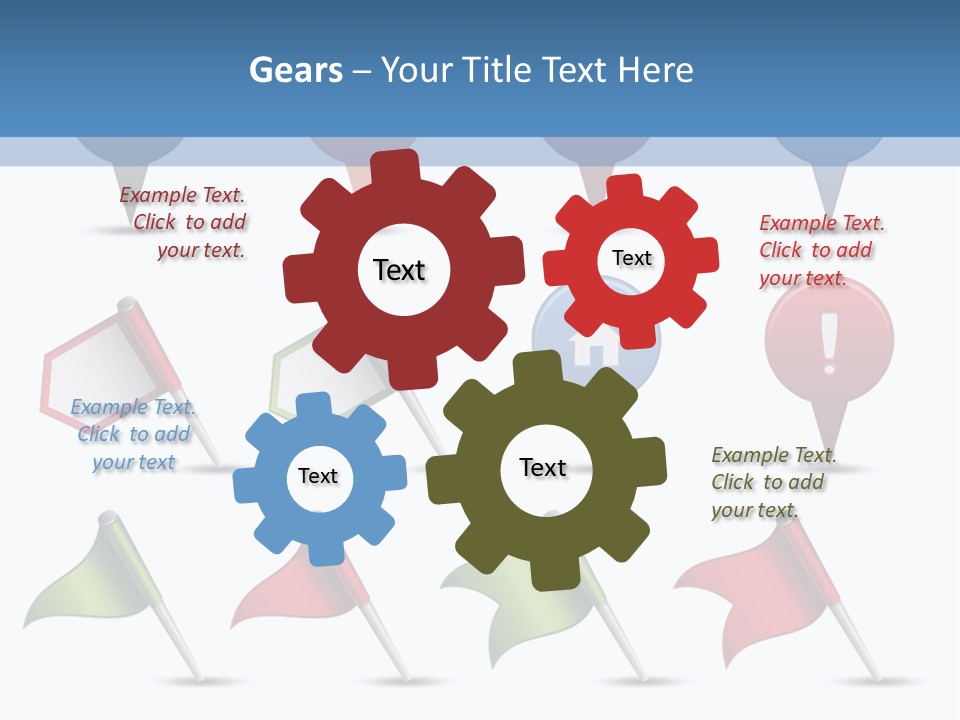 Gears – Your Title Text Here

Example Text. Click to add your text.

Text

Text

Example Text. Click to add your text.

Example Text. Click to add your text

Text

Text

Example Text. Click to add your text.